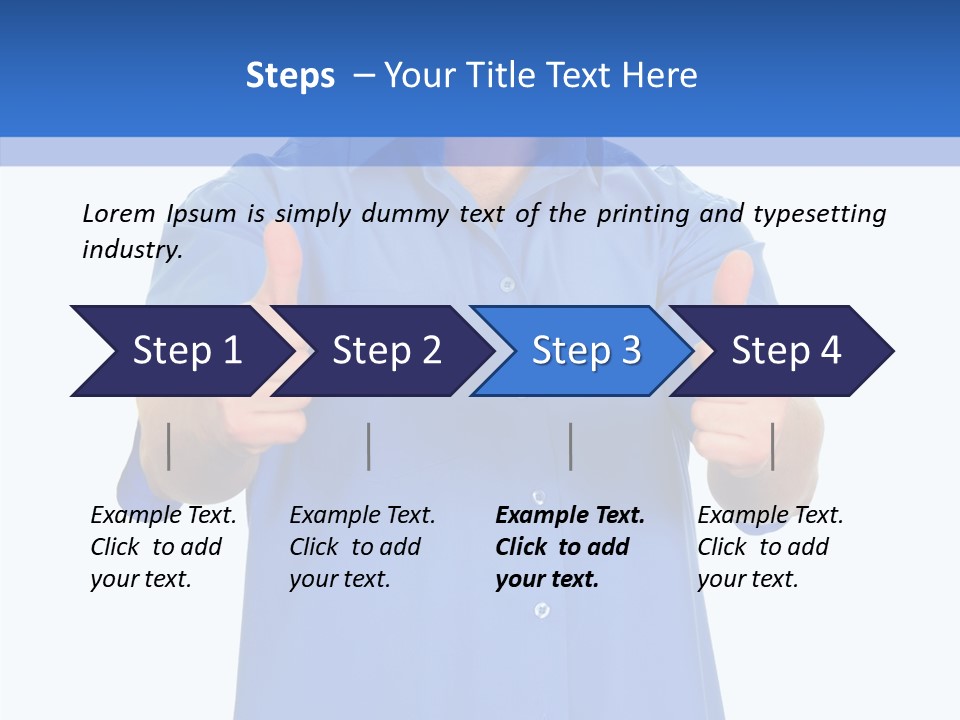 Steps – Your Title Text Here

Lorem Ipsum is simply dummy text of the printing and typesetting industry.

Step 1

Step 2

Step 3

Step 4

Example Text. Click to add your text.

Example Text. Click to add your text.

Example Text. Click to add your text.

Example Text. Click to add your text.